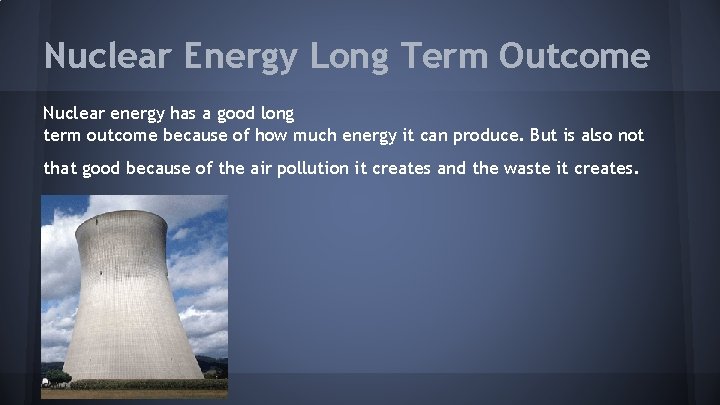 Nuclear Energy Long Term Outcome

Nuclear energy has a good long term outcome because of how much energy it can produce. But is also not that good because of the air pollution it creates and the waste it creates.